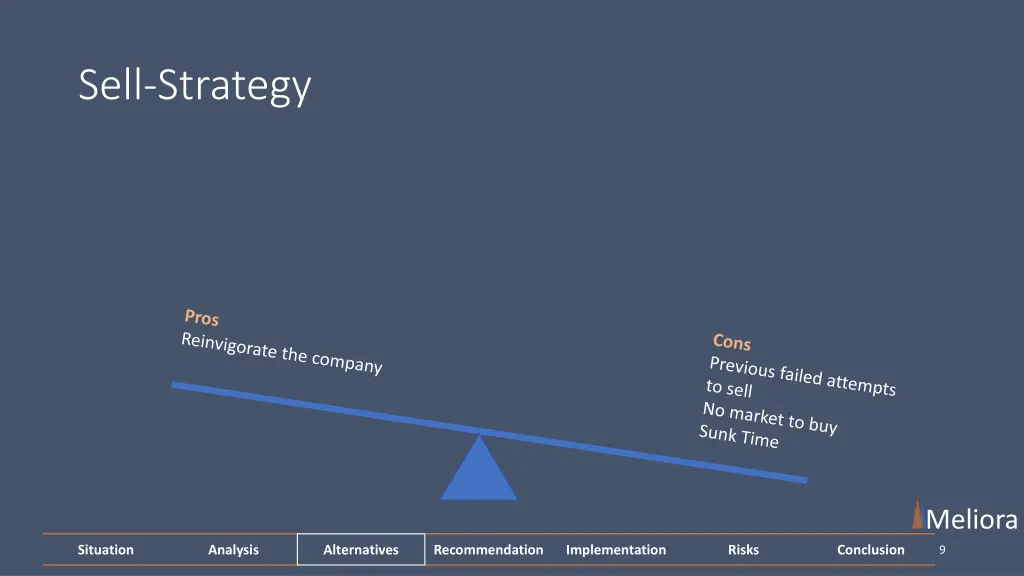 Sell-Strategy

Pros
Reinvigorate the company

Cons
Previous failed attempts to sell
No market to buy
Sunk Time

Meliora

Situation Analysis Alternatives Recommendation Implementation Risks Conclusion 9